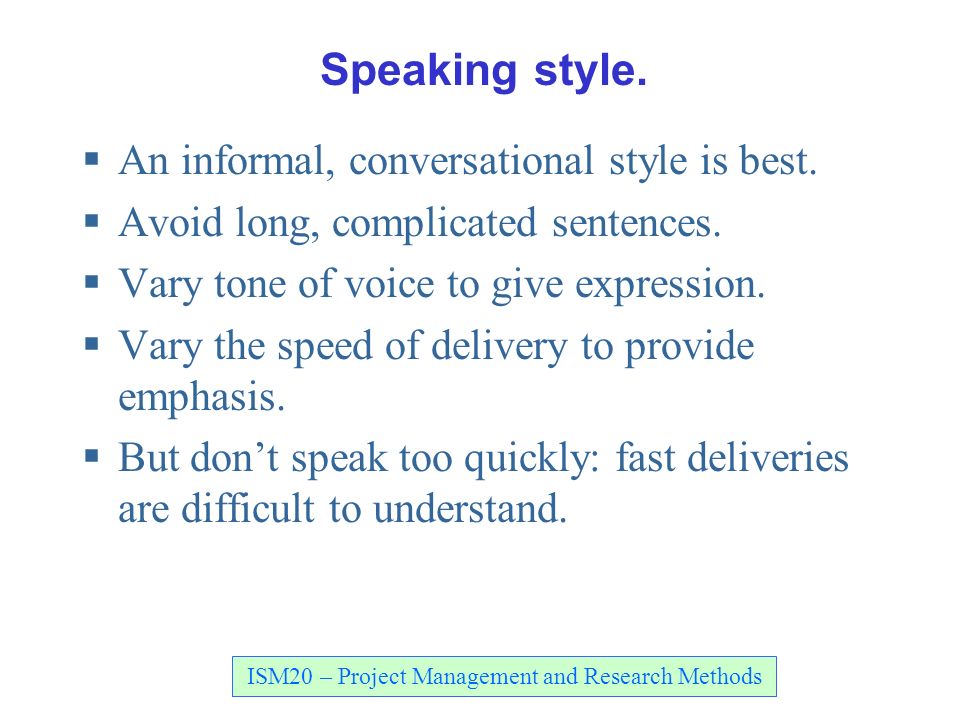 Speaking style.

▪ An informal, conversational style is best.
▪ Avoid long, complicated sentences.
▪ Vary tone of voice to give expression.
▪ Vary the speed of delivery to provide emphasis.
▪ But don’t speak too quickly: fast deliveries are difficult to understand.

ISM20 – Project Management and Research Methods